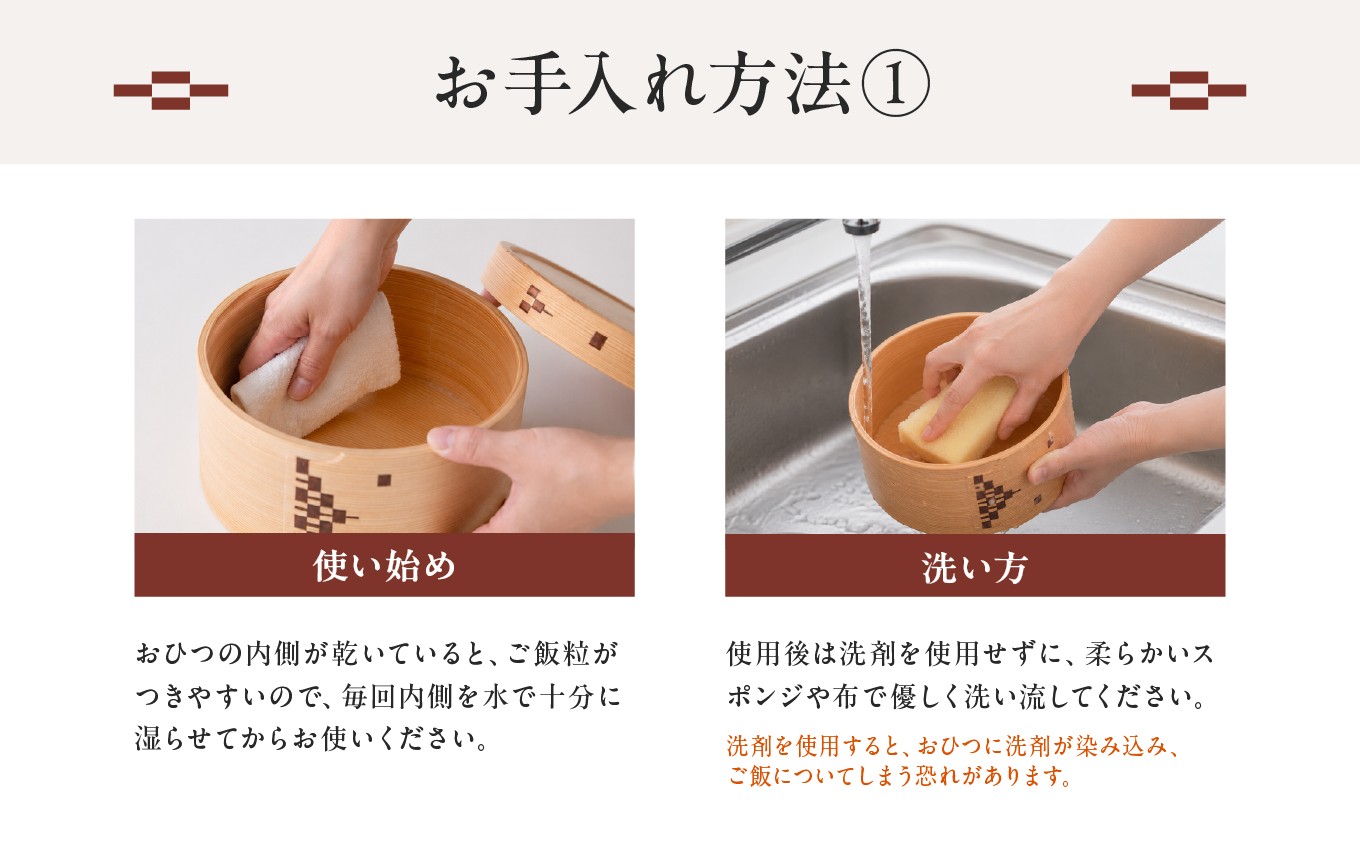 お手入れ方法①

使い始め

おひつの内側が乾いていると、ご飯粒がつきやすいので、毎回内側を水で十分に湿らせてからお使いください。

洗い方

使用後は洗剤を使用せずに、柔らかいスポンジや布で優しく洗い流してください。

洗剤を使用すると、おひつに洗剤が染み込み、ご飯についてしまう恐れがあります。